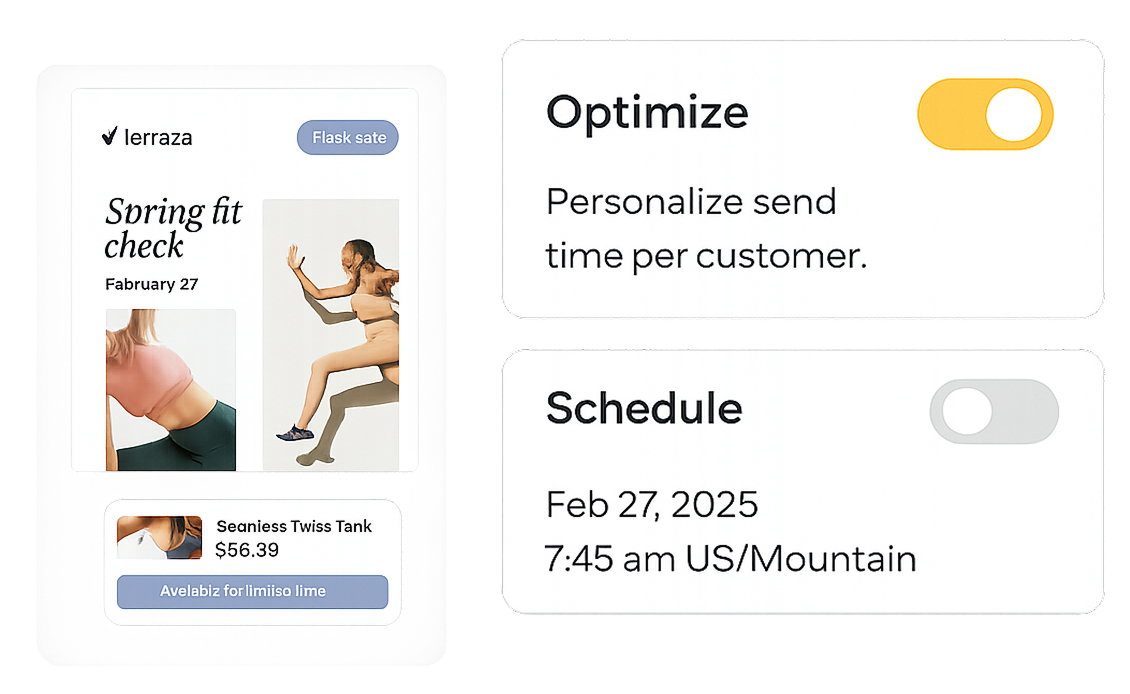 lerraza

Flask sate

Spring fit check

Fabruary 27

Seaniess Twiss Tank
$56.39

Avelabiz forlimiiso lime

Optimize

Personalize send time per customer.

Schedule

Feb 27, 2025
7:45 am US/Mountain